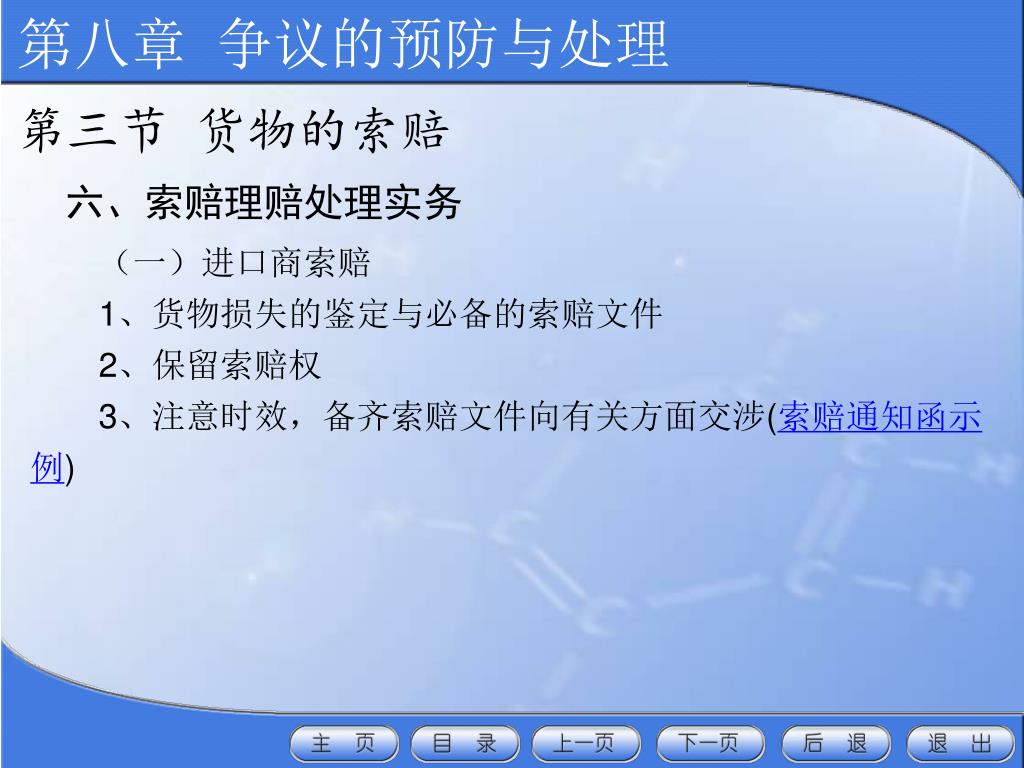 第八章 争议的预防与处理

第三节 货物的索赔

六、索赔理赔处理实务

（一）进口商索赔

1、货物损失的鉴定与必备的索赔文件

2、保留索赔权

3、注意时效，备齐索赔文件向有关方面交涉(索赔通知函示例)

主 页　目 录　上一页　下一页　后 退　退 出